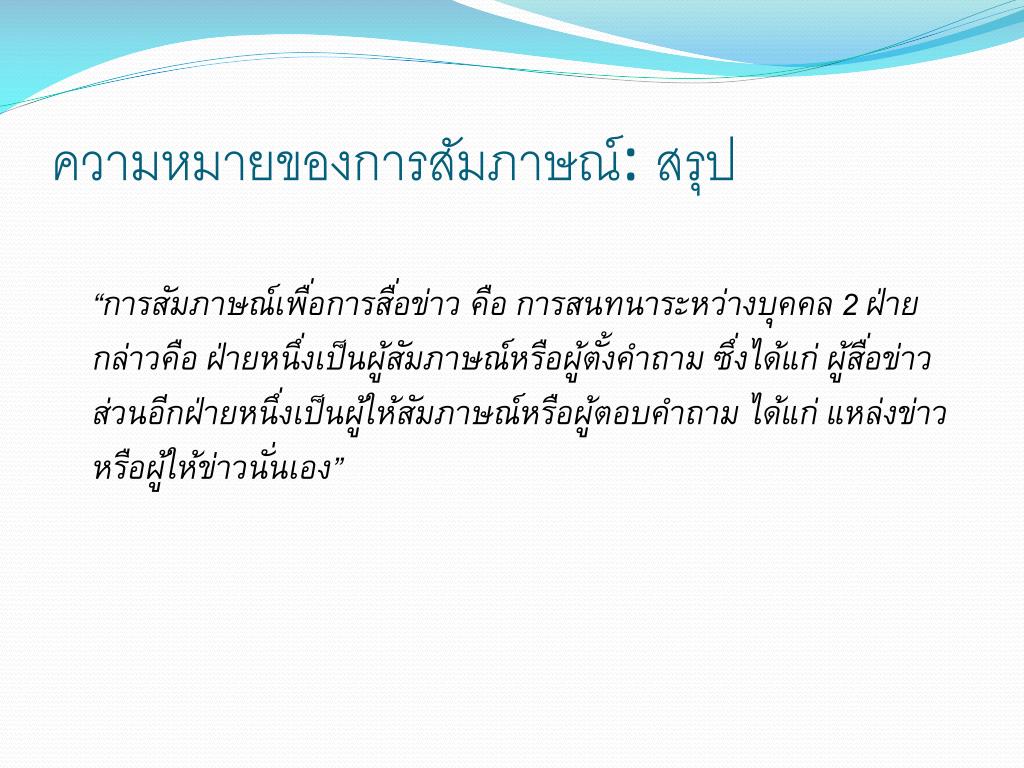 ความหมายของการสัมภาษณ์: สรุป

“การสัมภาษณ์เพื่อการสื่อข่าว คือ การสนทนาระหว่างบุคคล 2 ฝ่าย กล่าวคือ ฝ่ายหนึ่งเป็นผู้สัมภาษณ์หรือผู้ตั้งคำถาม ซึ่งได้แก่ ผู้สื่อข่าว ส่วนอีกฝ่ายหนึ่งเป็นผู้ให้สัมภาษณ์หรือผู้ตอบคำถาม ได้แก่ แหล่งข่าว หรือผู้ให้ข่าวนั่นเอง”